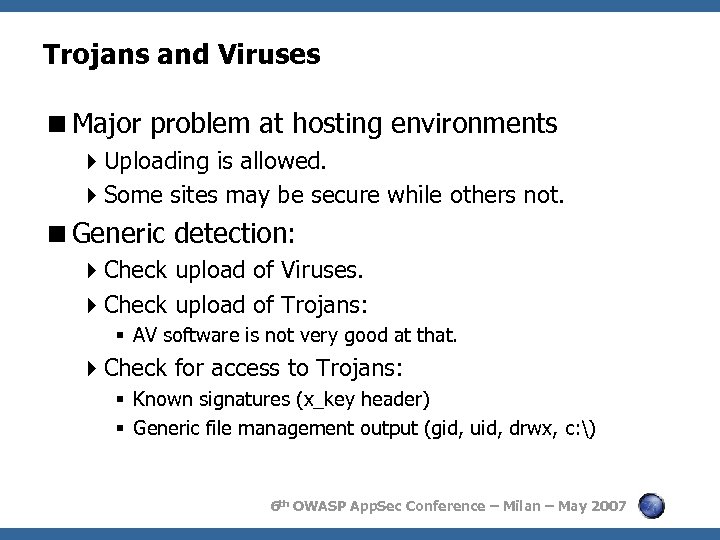 Trojans and Viruses

■ Major problem at hosting environments

▸ Uploading is allowed.

▸ Some sites may be secure while others not.

■ Generic detection:

▸ Check upload of Viruses.

▸ Check upload of Trojans:

▪ AV software is not very good at that.

▸ Check for access to Trojans:

▪ Known signatures (x_key header)

▪ Generic file management output (gid, uid, drwx, c:\)

6th OWASP AppSec Conference – Milan – May 2007